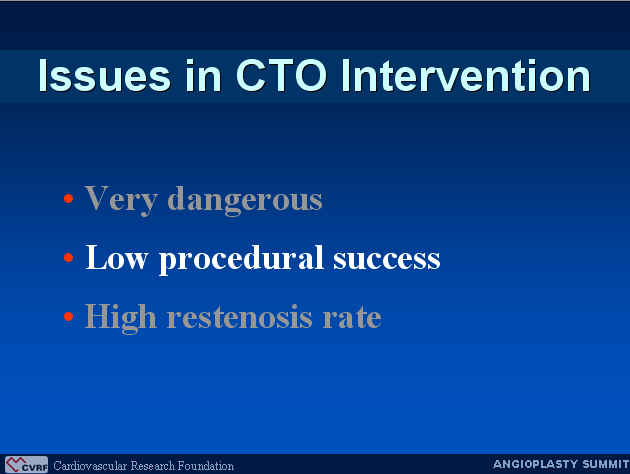 Issues in CTO Intervention

• Very dangerous
• Low procedural success
• High restenosis rate

CVRF Cardiovascular Research Foundation

ANGIOPLASTY SUMMIT